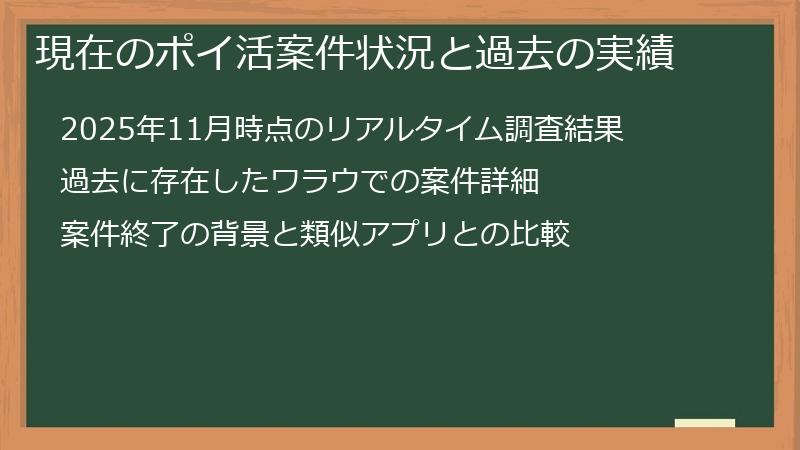 現在のポイ活案件状況と過去の実績

2025年11月時点のリアルタイム調査結果

過去に存在したワラウでの案件詳細

案件終了の背景と類似アプリとの比較